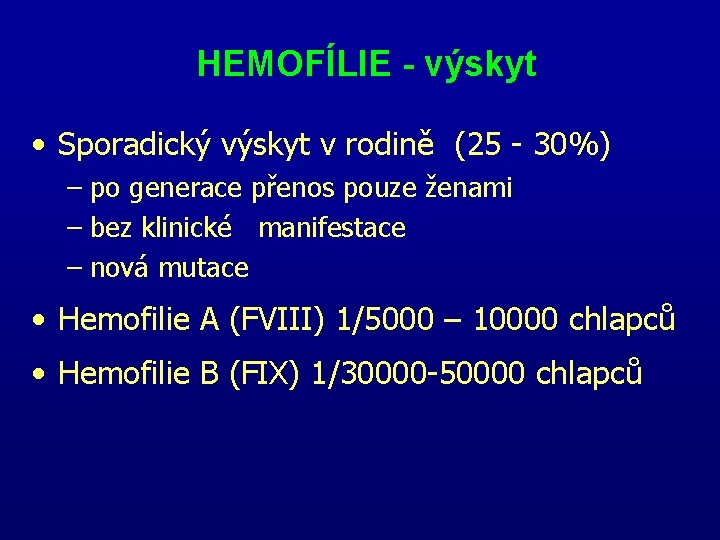 HEMOFÍLIE - výskyt

• Sporadický výskyt v rodině (25 - 30%)
– po generace přenos pouze ženami
– bez klinické manifestace
– nová mutace

• Hemofilie A (FVIII) 1/5000 – 10000 chlapců

• Hemofilie B (FIX) 1/30000-50000 chlapců